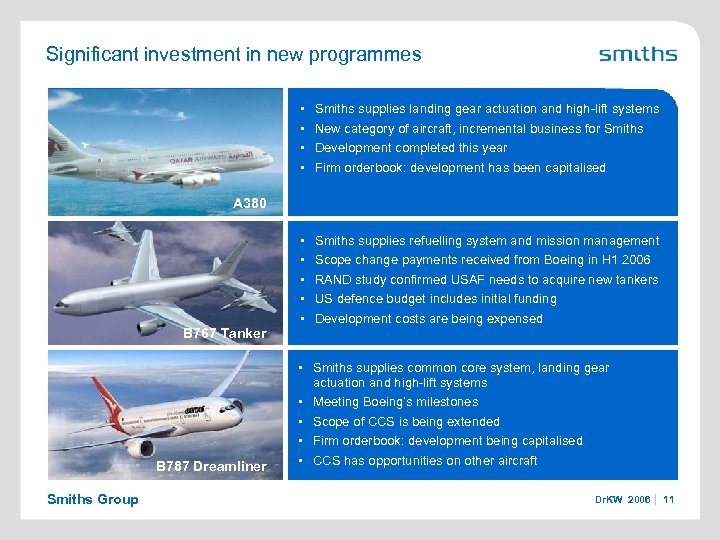 Significant investment in new programmes

smiths

QATAR AIRWAYS القطرية

A380

- Smiths supplies landing gear actuation and high-lift systems
- New category of aircraft, incremental business for Smiths
- Development completed this year
- Firm orderbook: development has been capitalised

B767 Tanker

- Smiths supplies refuelling system and mission management
- Scope change payments received from Boeing in H1 2006
- RAND study confirmed USAF needs to acquire new tankers
- US defence budget includes initial funding
- Development costs are being expensed

QANTAS

B787 Dreamliner

- Smiths supplies common core system, landing gear actuation and high-lift systems
- Meeting Boeing's milestones
- Scope of CCS is being extended
- Firm orderbook: development being capitalised
- CCS has opportunities on other aircraft

Smiths Group

DrKW 2006 | 11